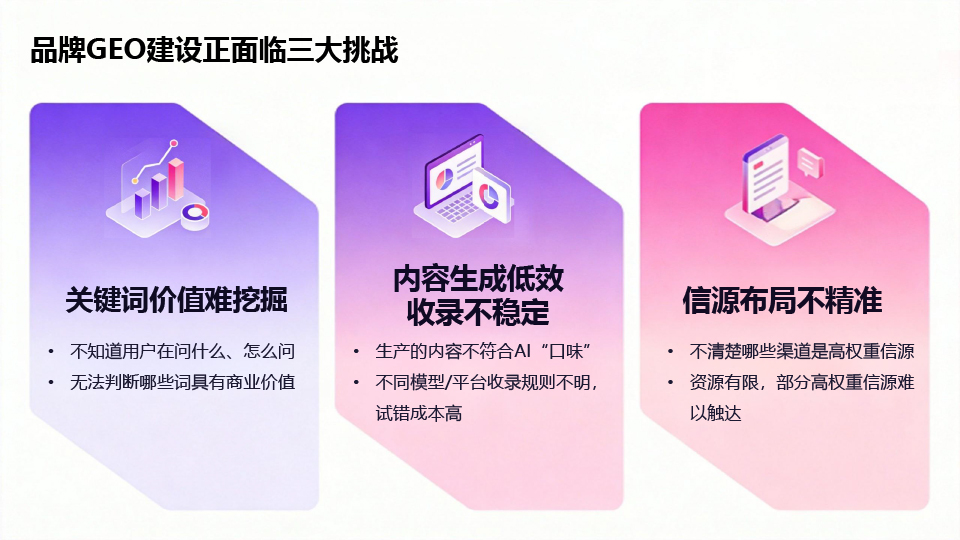 品牌GEO建设正面临三大挑战

关键词价值难挖掘

• 不知道用户在问什么、怎么问
• 无法判断哪些词具有商业价值

内容生成低效
收录不稳定

• 生产的内容不符合AI“口味”
• 不同模型/平台收录规则不明，试错成本高

信源布局不精准

• 不清楚哪些渠道是高权重信源
• 资源有限，部分高权重信源难以触达